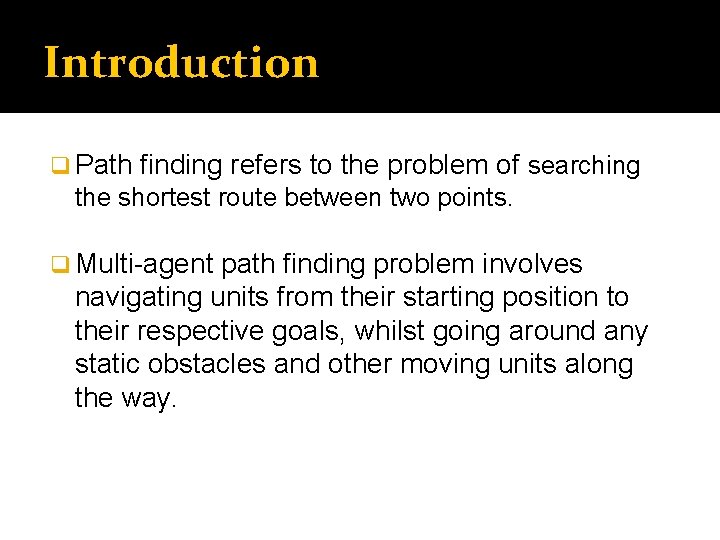 Introduction

❑ Path finding refers to the problem of searching the shortest route between two points.

❑ Multi-agent path finding problem involves navigating units from their starting position to their respective goals, whilst going around any static obstacles and other moving units along the way.